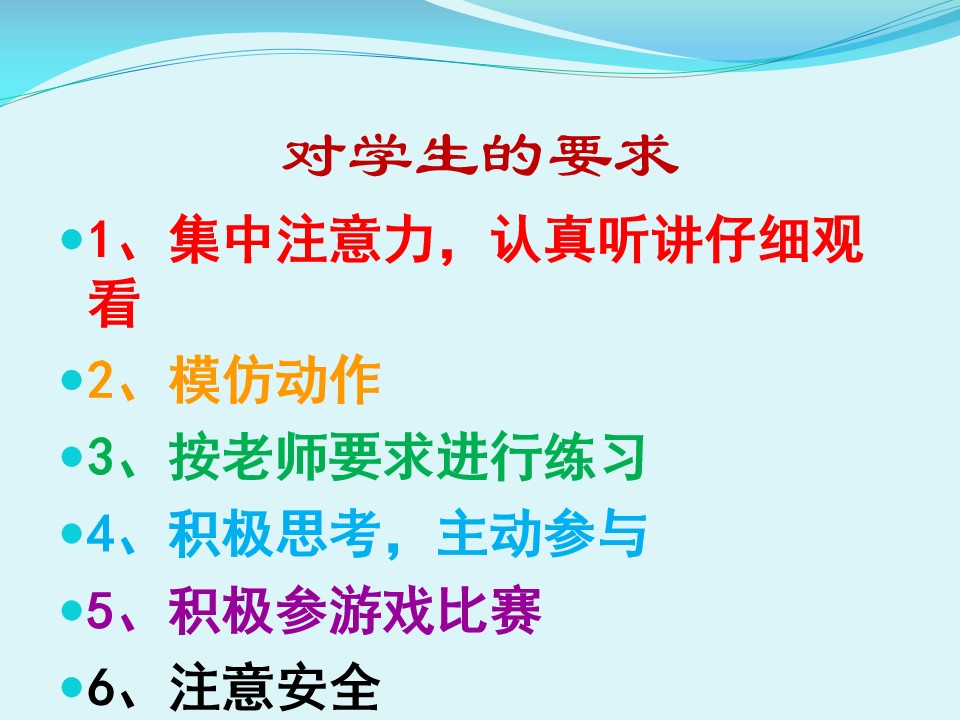 对学生的要求

1、集中注意力，认真听讲仔细观看

2、模仿动作

3、按老师要求进行练习

4、积极思考，主动参与

5、积极参游戏比赛

6、注意安全